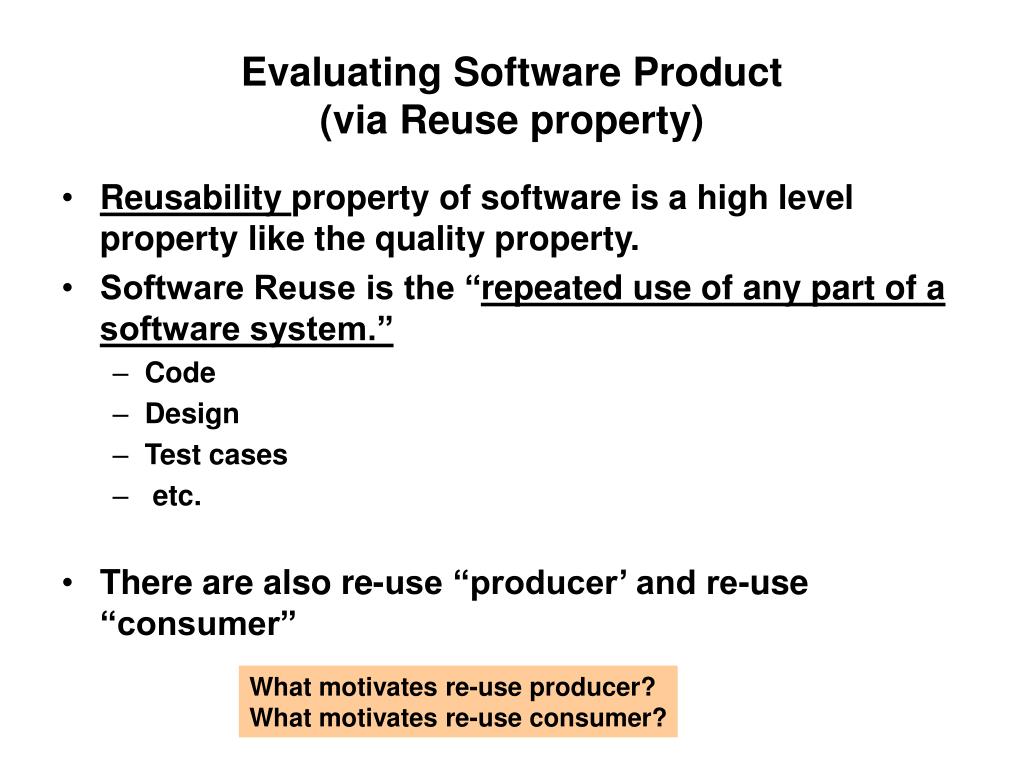 Evaluating Software Product
(via Reuse property)

• Reusability property of software is a high level property like the quality property.
• Software Reuse is the “repeated use of any part of a software system.”
– Code
– Design
– Test cases
– etc.

• There are also re-use “producer’ and re-use “consumer”

What motivates re-use producer?
What motivates re-use consumer?